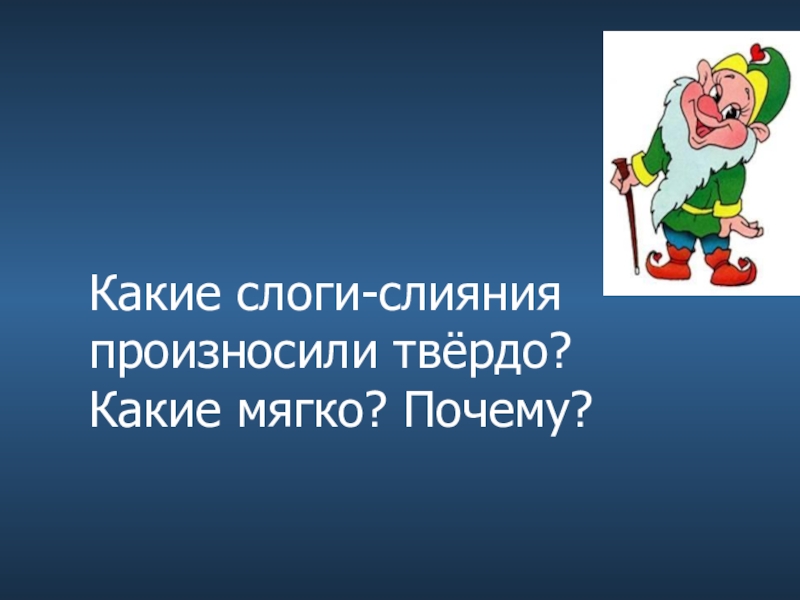 Какие слоги-слияния произносили твёрдо? Какие мягко? Почему?